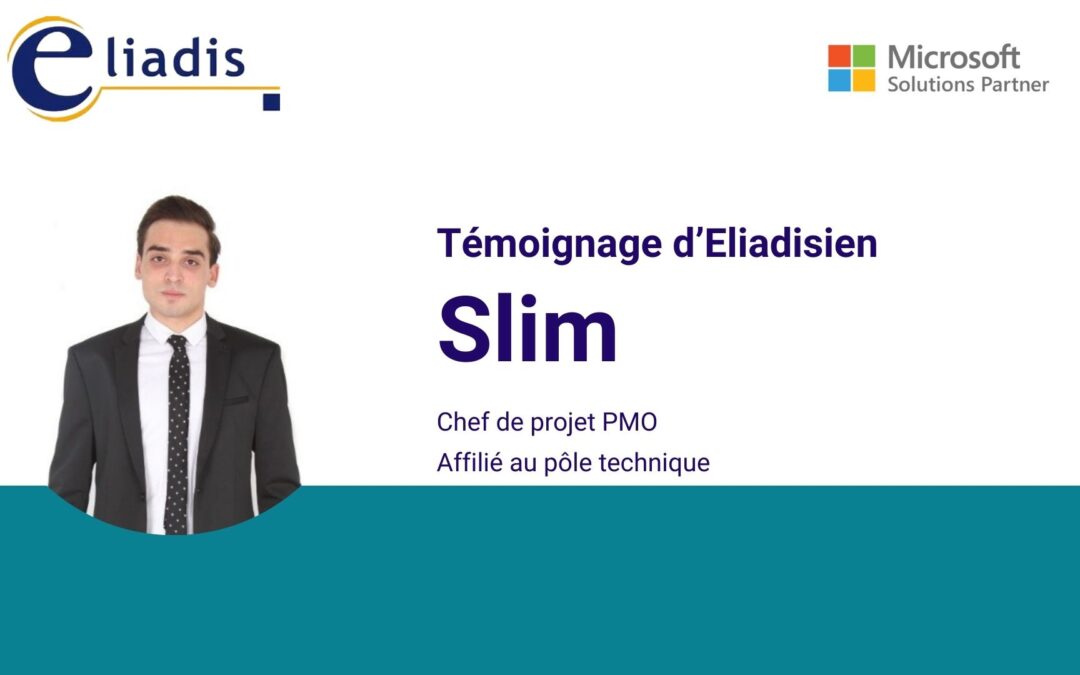 eliadis

Microsoft
Solutions Partner

Témoignage d'Eliadisien

Slim

Chef de projet PMO
Affilié au pôle technique